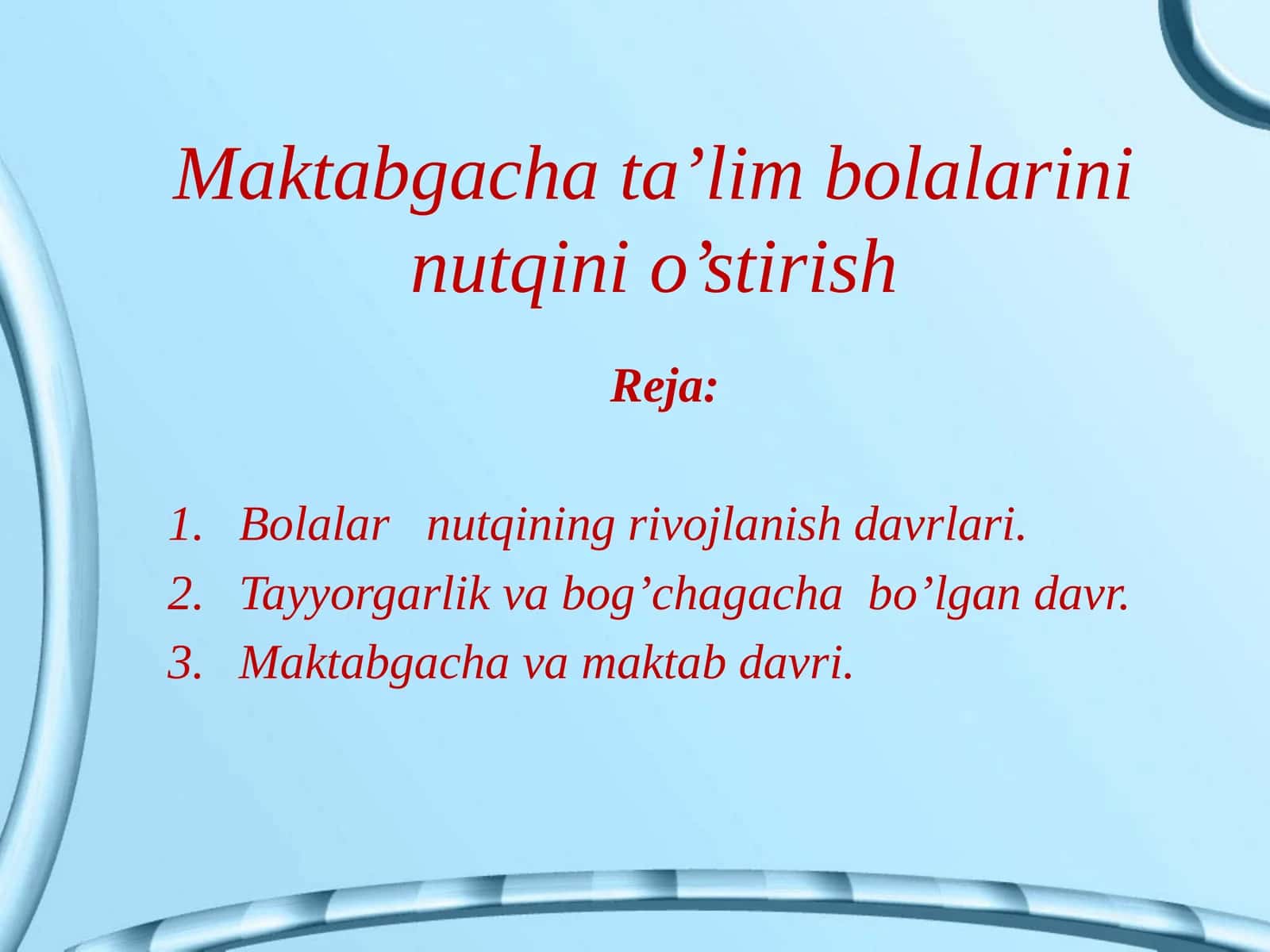 Maktabgacha ta’lim bolalarini nutqini o’stirish

Reja:

1. Bolalar nutqining rivojlanish davrlari.
2. Tayyorgarlik va bog’chagacha bo’lgan davr.
3. Maktabgacha va maktab davri.